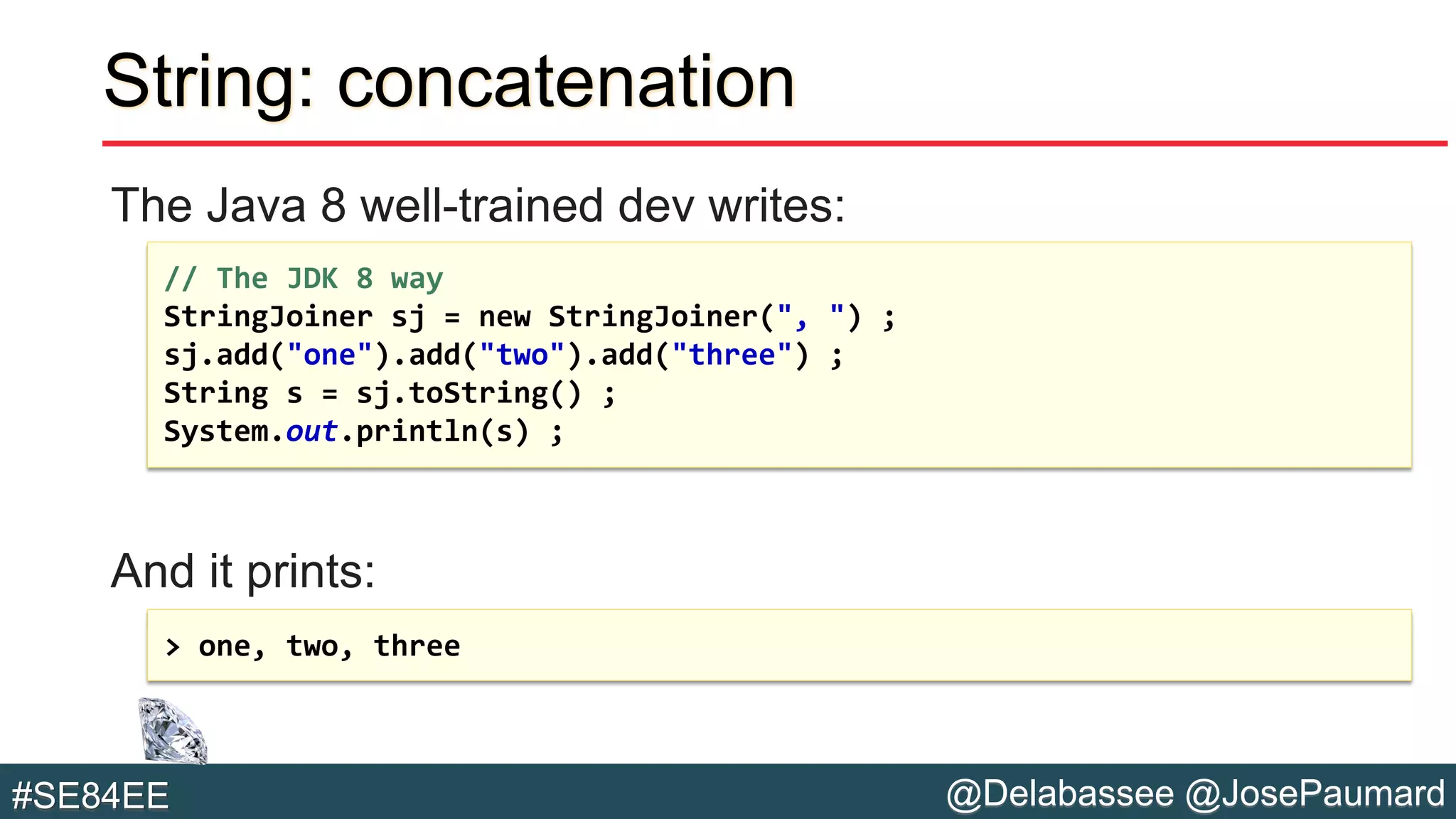 String: concatenation

The Java 8 well-trained dev writes:

// The JDK 8 way
StringJoiner sj = new StringJoiner(", ") ;
sj.add("one").add("two").add("three") ;
String s = sj.toString() ;
System.out.println(s) ;

And it prints:

> one, two, three

#SE84EE

@Delabassee @JosePaumard